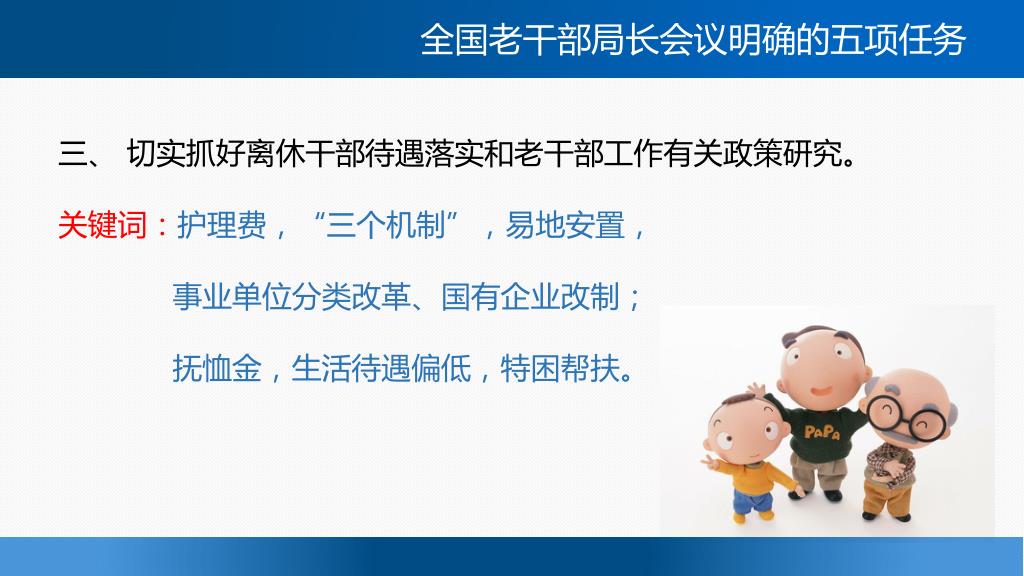 全国老干部局长会议明确的五项任务

三、 切实抓好离休干部待遇落实和老干部工作有关政策研究。

关键词：护理费，“三个机制”，易地安置，

事业单位分类改革、国有企业改制；

抚恤金，生活待遇偏低，特困帮扶。

PaPa